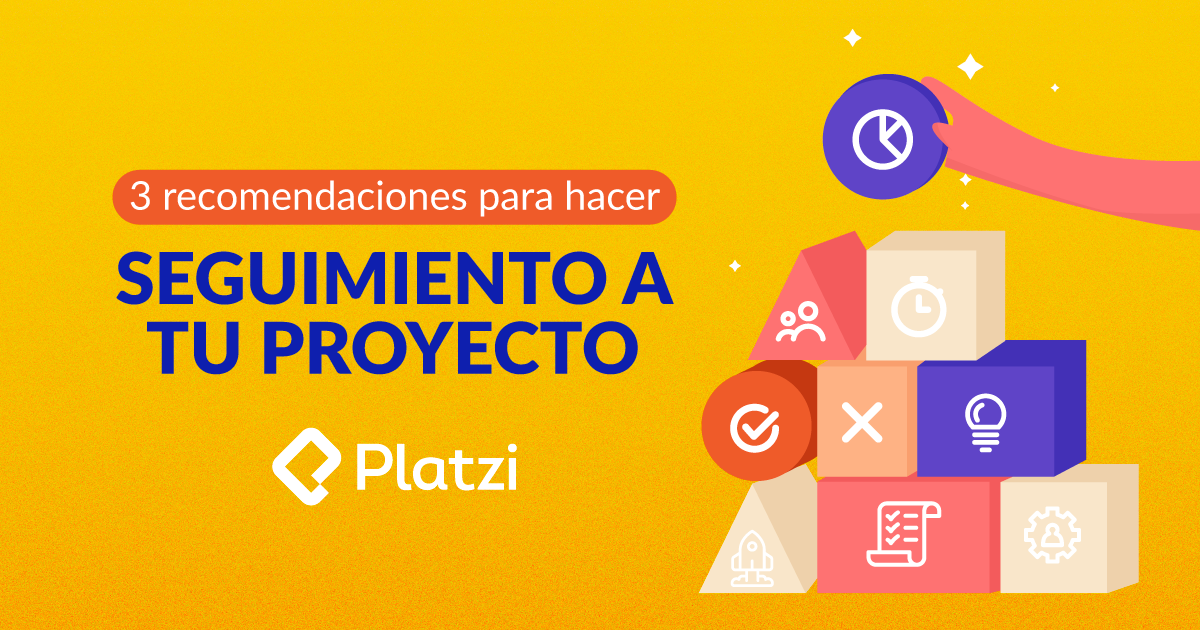 3 recomendaciones para hacer

SEGUIMIENTO A TU PROYECTO

Platzi